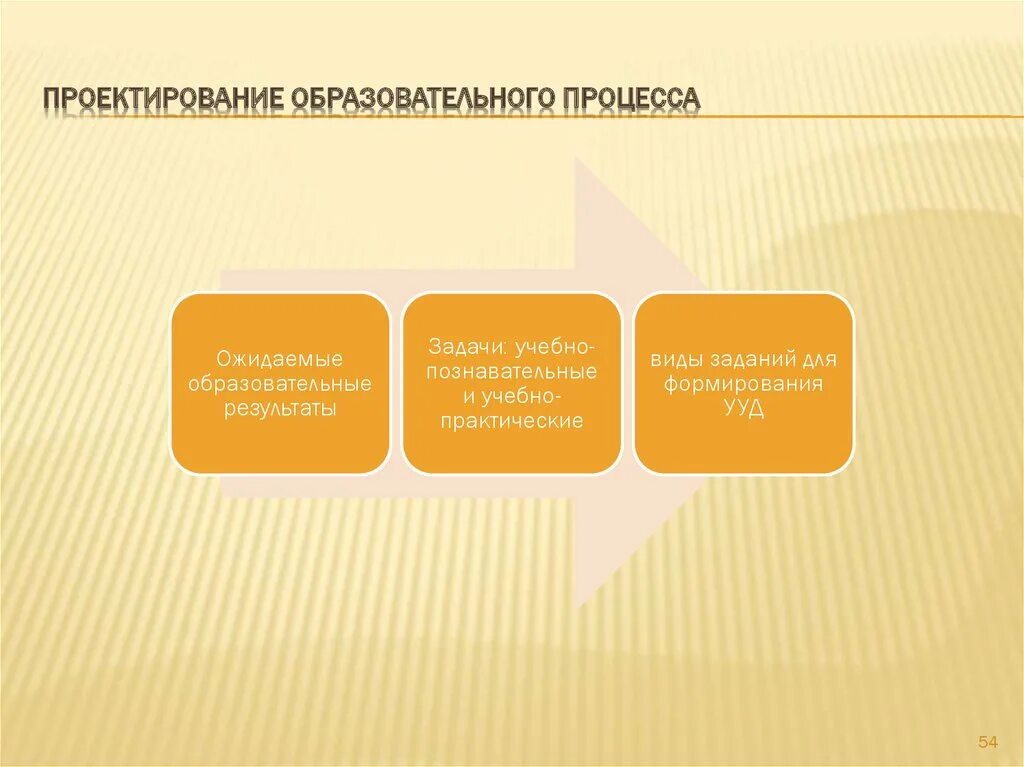 ПРОЕКТИРОВАНИЕ ОБРАЗОВАТЕЛЬНОГО ПРОЦЕССА

Ожидаемые образовательные результаты

Задачи: учебно-познавательные и учебно-практические

виды заданий для формирования УУД

54